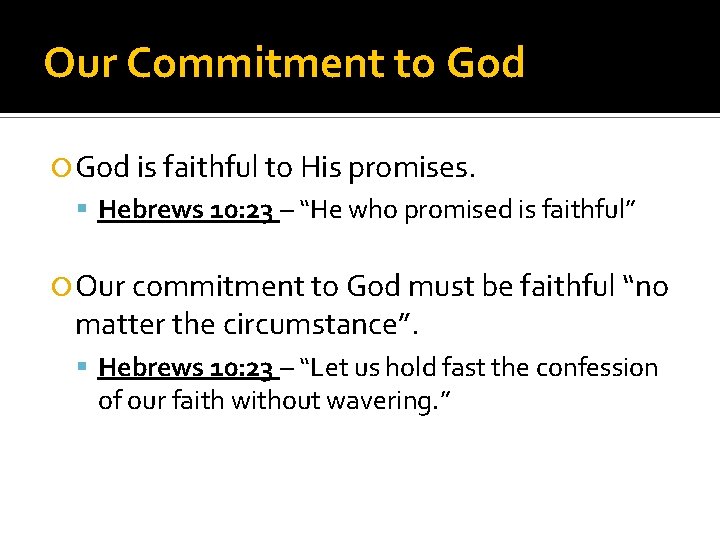 Our Commitment to God

God is faithful to His promises.

Hebrews 10:23 – “He who promised is faithful”

Our commitment to God must be faithful “no matter the circumstance”.

Hebrews 10:23 – “Let us hold fast the confession of our faith without wavering.”